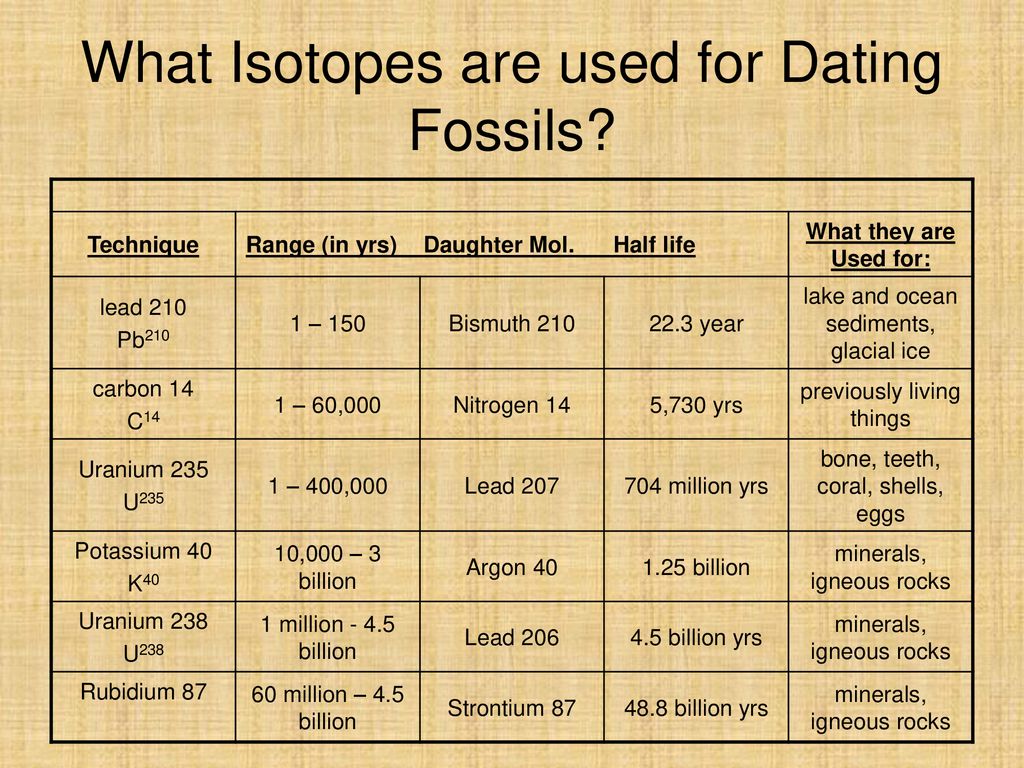 What Isotopes are used for Dating Fossils?

| Technique | Range (in yrs) | Daughter Mol. | Half life | What they are Used for: |
|---|---|---|---|---|
| lead 210 $Pb^{210}$ | 1 – 150 | Bismuth 210 | 22.3 year | lake and ocean sediments, glacial ice |
| carbon 14 $C^{14}$ | 1 – 60,000 | Nitrogen 14 | 5,730 yrs | previously living things |
| Uranium 235 $U^{235}$ | 1 – 400,000 | Lead 207 | 704 million yrs | bone, teeth, coral, shells, eggs |
| Potassium 40 $K^{40}$ | 10,000 – 3 billion | Argon 40 | 1.25 billion | minerals, igneous rocks |
| Uranium 238 $U^{238}$ | 1 million - 4.5 billion | Lead 206 | 4.5 billion yrs | minerals, igneous rocks |
| Rubidium 87 | 60 million – 4.5 billion | Strontium 87 | 48.8 billion yrs | minerals, igneous rocks |